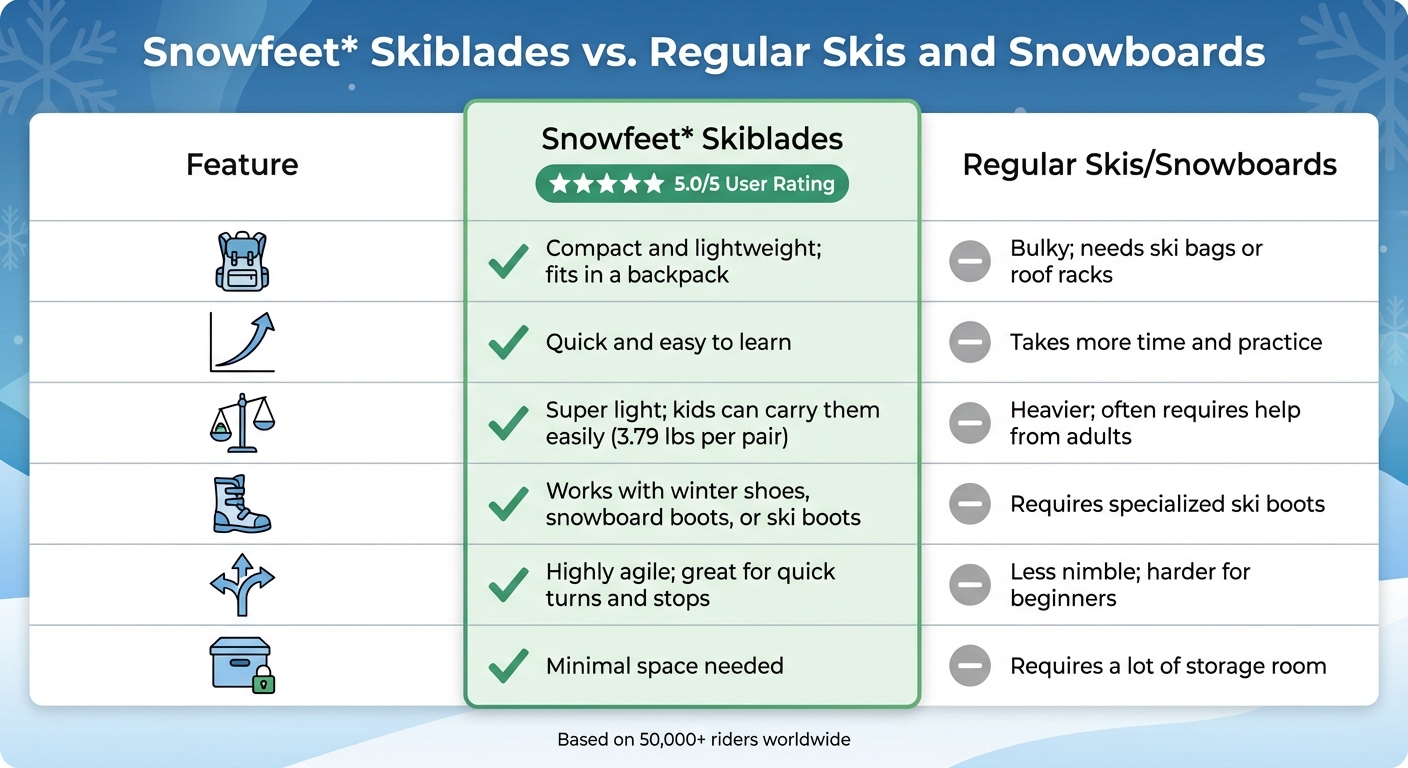 Snowfeet* Skiblades vs. Regular Skis and Snowboards

| Feature | Snowfeet* Skiblades ★★★★★ 5.0/5 User Rating | Regular Skis/Snowboards |
|---|---|---|
| | Compact and lightweight; fits in a backpack | Bulky; needs ski bags or roof racks |
| | Quick and easy to learn | Takes more time and practice |
| | Super light; kids can carry them easily (3.79 lbs per pair) | Heavier; often requires help from adults |
| | Works with winter shoes, snowboard boots, or ski boots | Requires specialized ski boots |
| | Highly agile; great for quick turns and stops | Less nimble; harder for beginners |
| | Minimal space needed | Requires a lot of storage room |

Based on 50,000+ riders worldwide